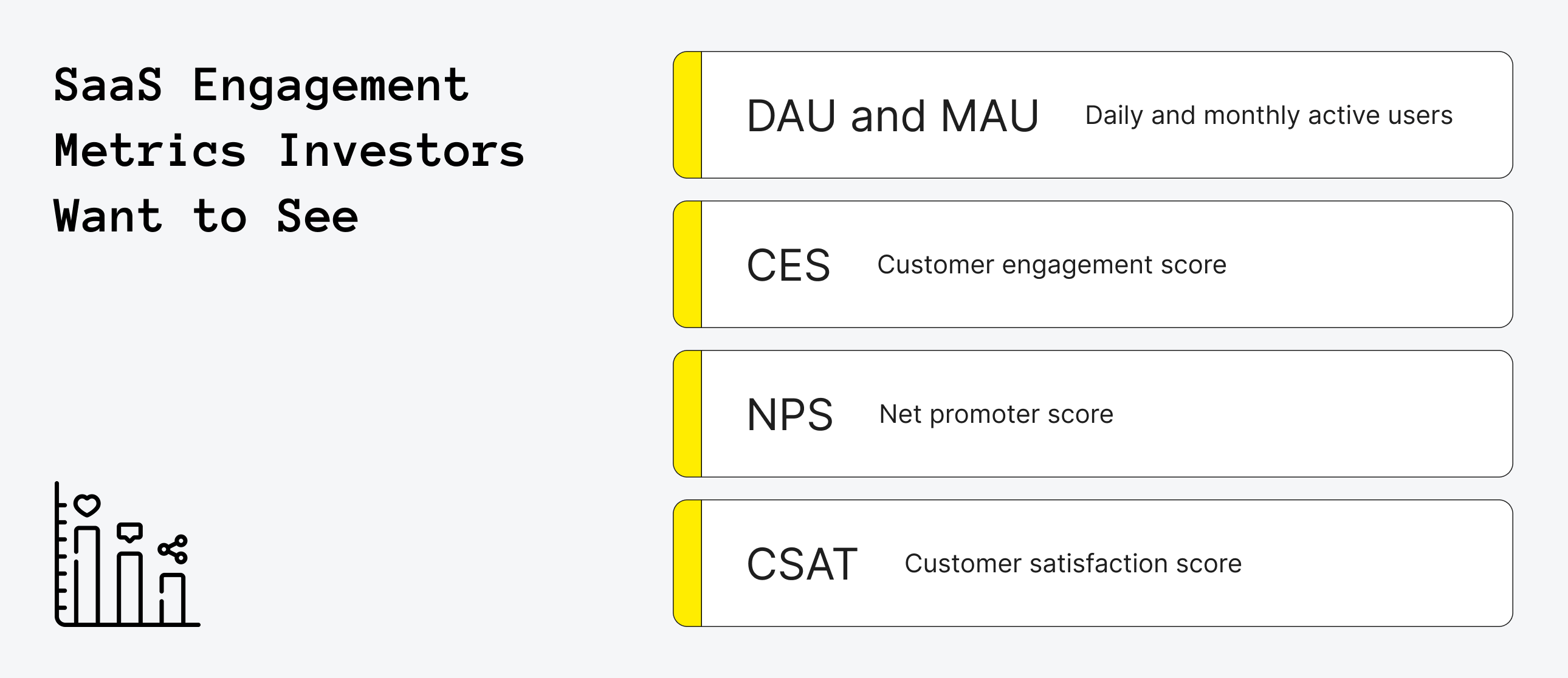 SaaS Engagement Metrics Investors Want to See

DAU and MAU Daily and monthly active users

CES Customer engagement score

NPS Net promoter score

CSAT Customer satisfaction score